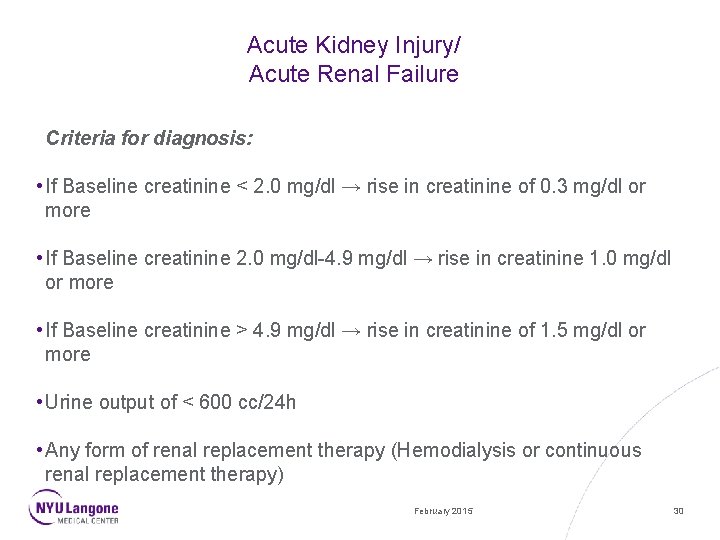 Acute Kidney Injury/
Acute Renal Failure

Criteria for diagnosis:

• If Baseline creatinine < 2.0 mg/dl → rise in creatinine of 0.3 mg/dl or more

• If Baseline creatinine 2.0 mg/dl-4.9 mg/dl → rise in creatinine 1.0 mg/dl or more

• If Baseline creatinine > 4.9 mg/dl → rise in creatinine of 1.5 mg/dl or more

• Urine output of < 600 cc/24h

• Any form of renal replacement therapy (Hemodialysis or continuous renal replacement therapy)

NYU Langone MEDICAL CENTER

February 2015

30